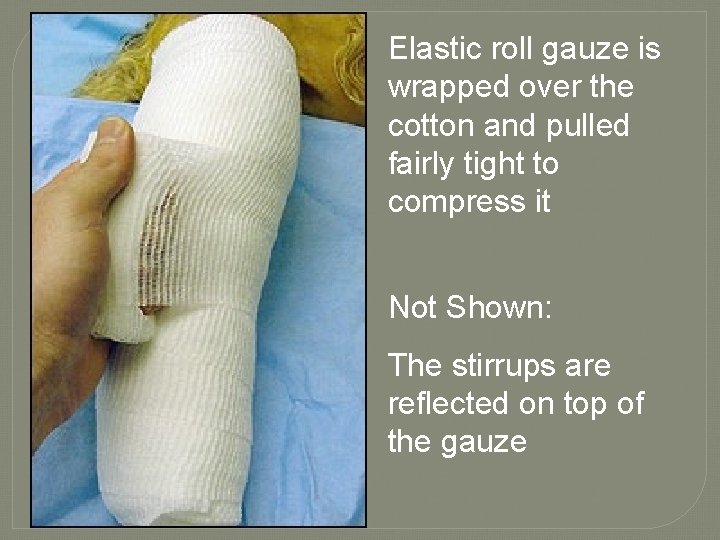 Elastic roll gauze is wrapped over the cotton and pulled fairly tight to compress it

Not Shown:

The stirrups are reflected on top of the gauze